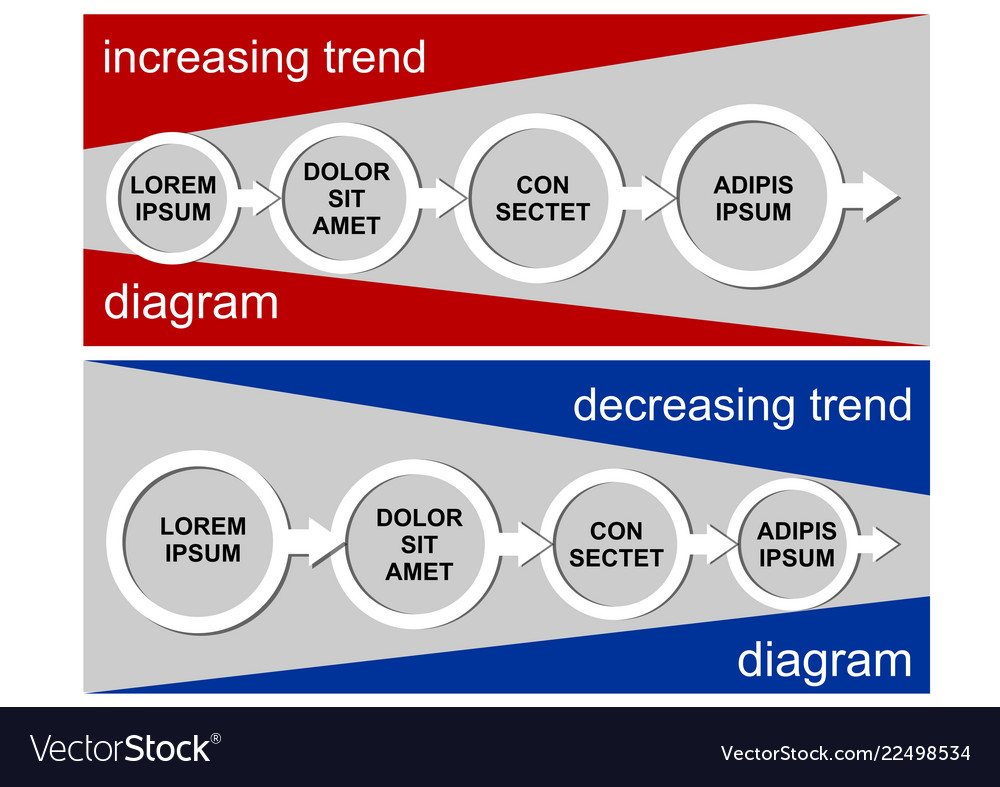 increasing trend

LOREM IPSUM

DOLOR SIT AMET

CON SECTET

ADIPIS IPSUM

diagram

decreasing trend

LOREM IPSUM

DOLOR SIT AMET

CON SECTET

ADIPIS IPSUM

diagram

VectorStock®

VectorStock.com/22498534